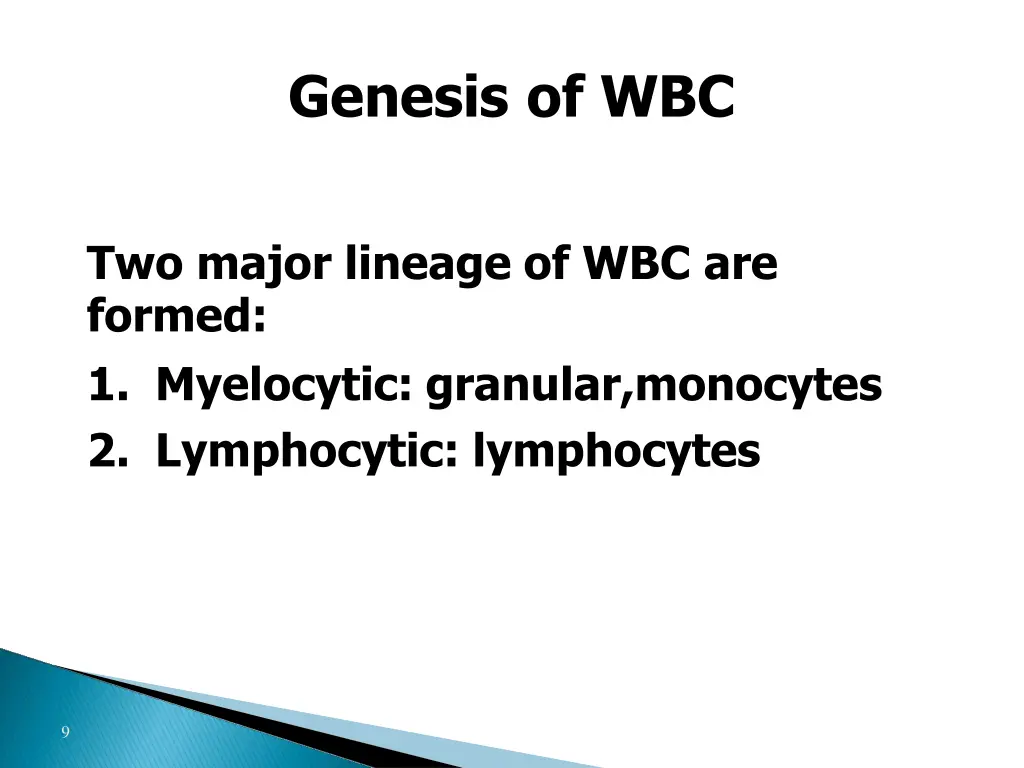 Genesis of WBC

Two major lineage of WBC are formed:

1. Myelocytic: granular,monocytes
2. Lymphocytic: lymphocytes

9